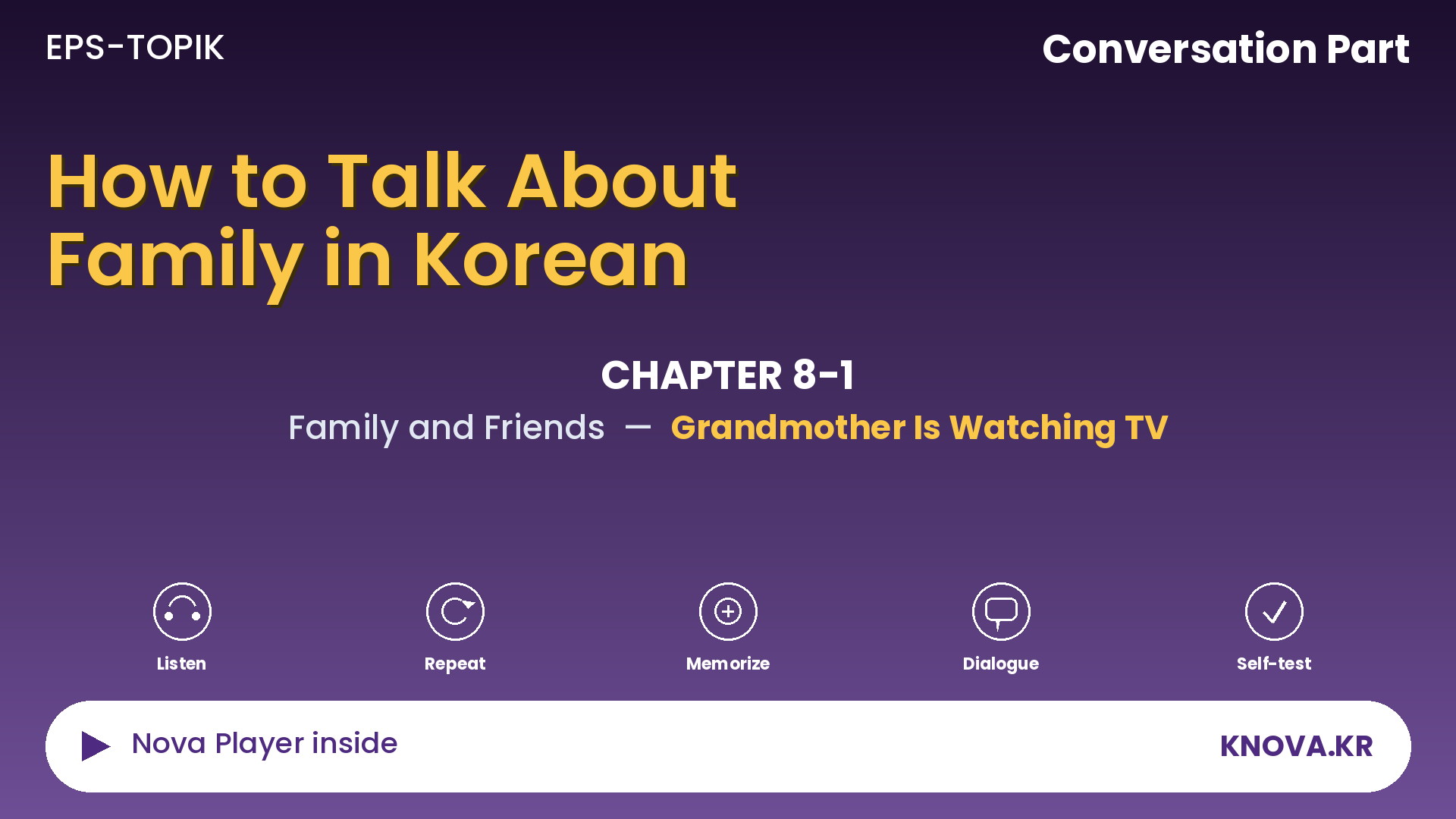 EPS-TOPIK

Conversation Part

How to Talk About Family in Korean

CHAPTER 8-1

Family and Friends — Grandmother Is Watching TV

Listen

Repeat

Memorize

Dialogue

Self-test

Nova Player inside

KNOVA.KR